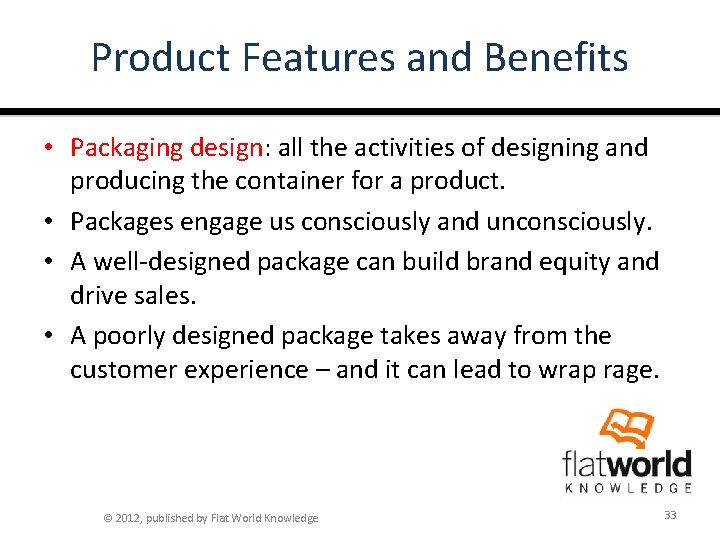 Product Features and Benefits

• Packaging design: all the activities of designing and producing the container for a product.
• Packages engage us consciously and unconsciously.
• A well-designed package can build brand equity and drive sales.
• A poorly designed package takes away from the customer experience – and it can lead to wrap rage.

flatworld
KNOWLEDGE

© 2012, published by Flat World Knowledge

33